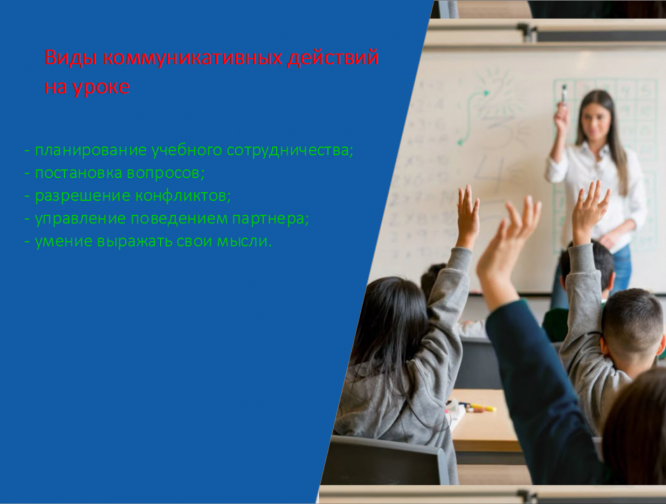 Виды коммуникативных действий на уроке

- планирование учебного сотрудничества;
- постановка вопросов;
- разрешение конфликтов;
- управление поведением партнера;
- умение выражать свои мысли.